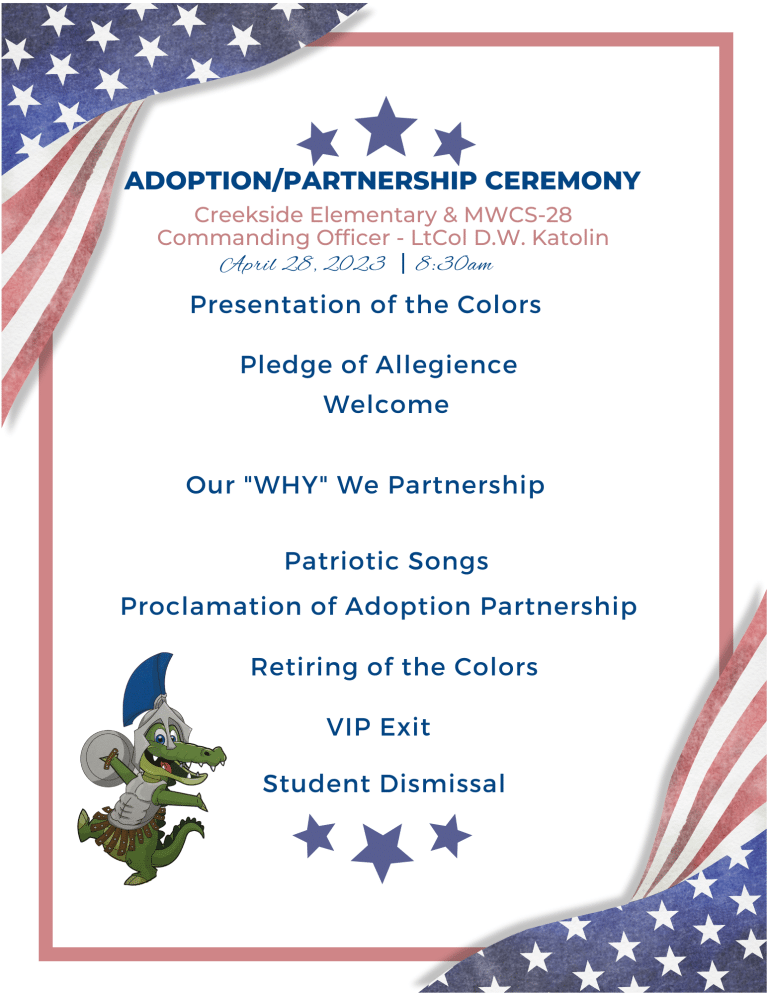 ADOPTION/PARTNERSHIP CEREMONY

Creekside Elementary & MWCS-28
Commanding Officer - LtCol D.W. Katolin

April 28, 2023 | 8:30am

Presentation of the Colors

Pledge of Allegience

Welcome

Our "WHY" We Partnership

Patriotic Songs

Proclamation of Adoption Partnership

Retiring of the Colors

VIP Exit

Student Dismissal